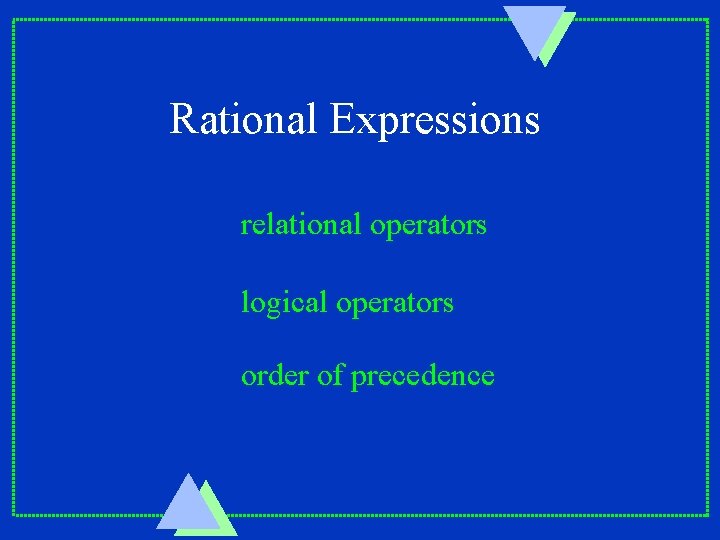 Rational Expressions

relational operators

logical operators

order of precedence